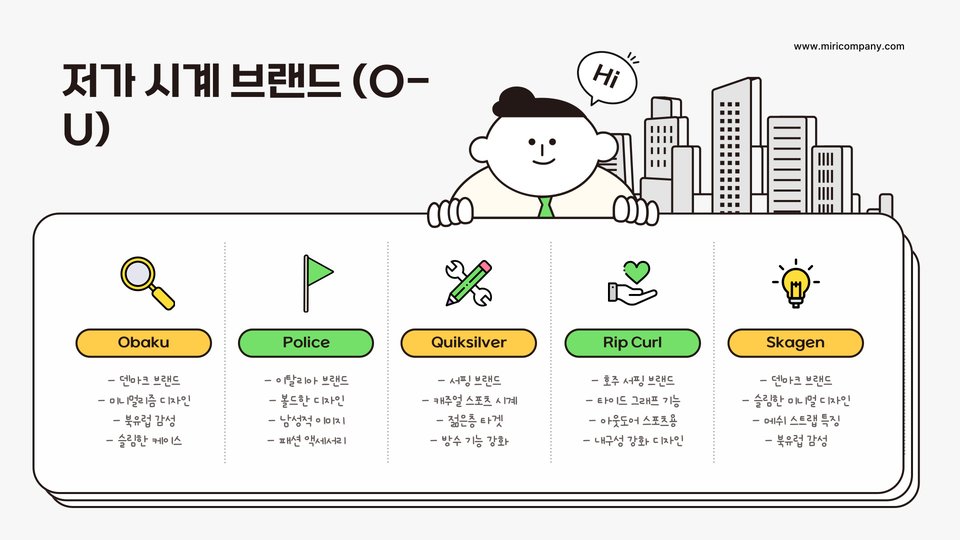 www.miricompany.com

저가 시계 브랜드 (O-U)

Hi

Obaku

- 덴마크 브랜드
- 미니멀리즘 디자인
- 북유럽 감성
- 슬림한 케이스

Police

- 이탈리아 브랜드
- 볼드한 디자인
- 남성적 이미지
- 패션 액세서리

Quiksilver

- 서핑 브랜드
- 캐주얼 스포츠 시계
- 젊은층 타겟
- 방수 기능 강화

Rip Curl

- 호주 서핑 브랜드
- 타이드 그래프 기능
- 아웃도어 스포츠용
- 내구성 강화 디자인

Skagen

- 덴마크 브랜드
- 슬림한 미니멀 디자인
- 메쉬 스트랩 특징
- 북유럽 감성